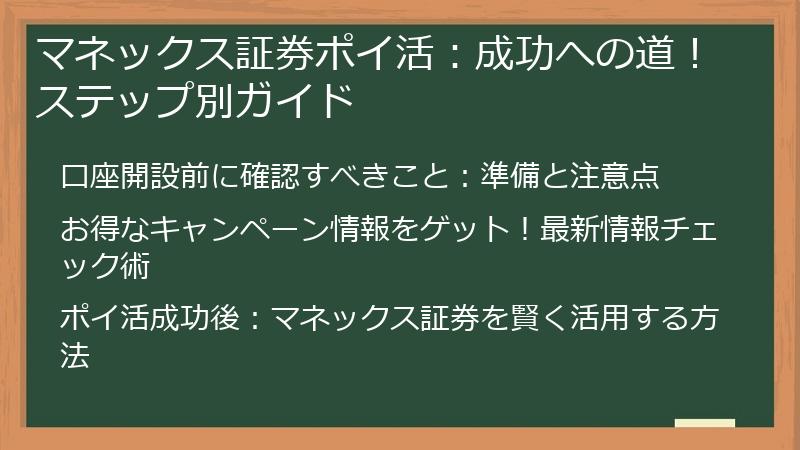 マネックス証券ポイ活：成功への道！ステップ別ガイド

口座開設前に確認すべきこと：準備と注意点

お得なキャンペーン情報をゲット！最新情報チェック術

ポイ活成功後：マネックス証券を賢く活用する方法